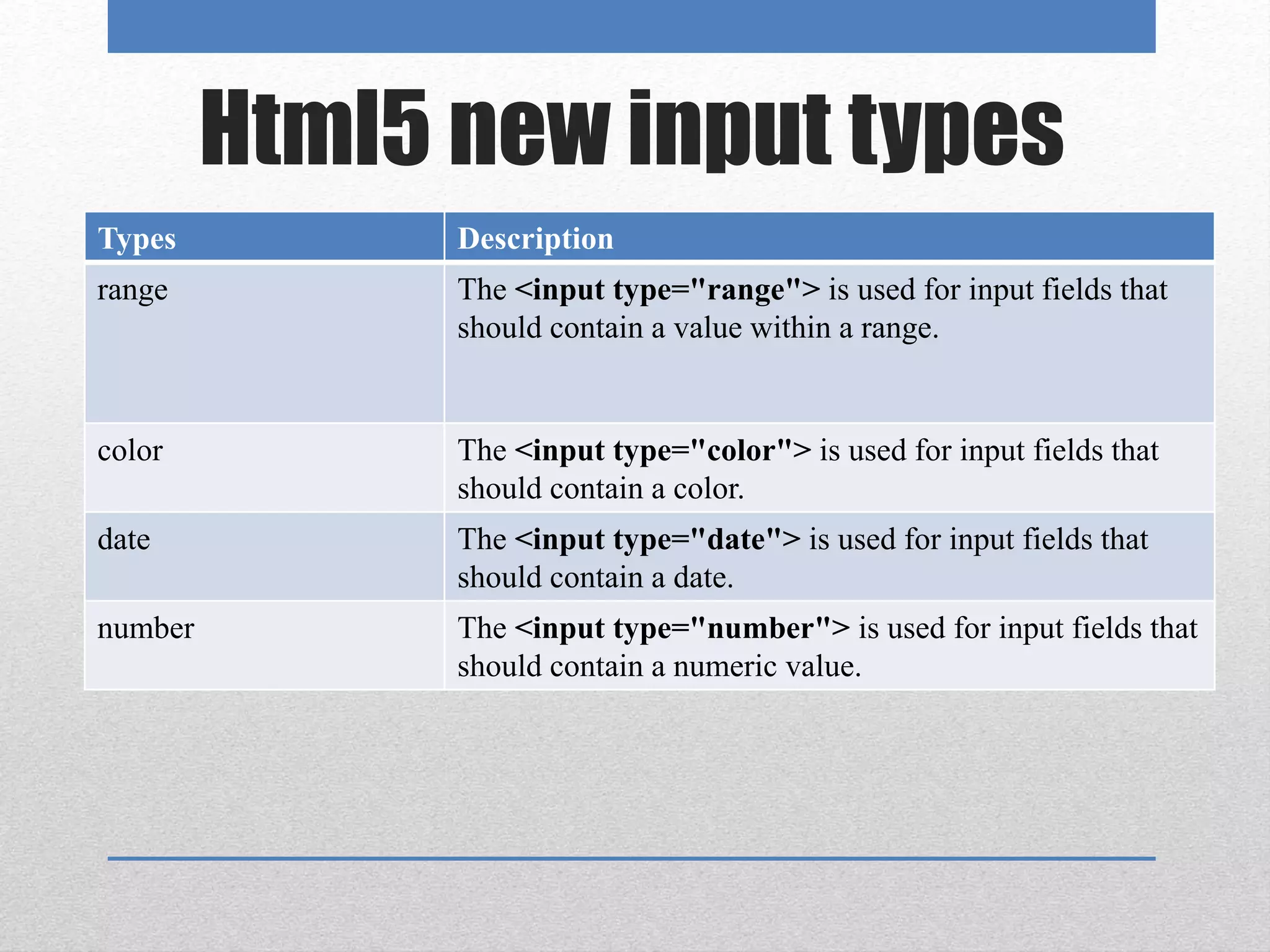 Html5 new input types

| Types | Description |
|---|---|
| range | The <input type="range"> is used for input fields that should contain a value within a range. |
| color | The <input type="color"> is used for input fields that should contain a color. |
| date | The <input type="date"> is used for input fields that should contain a date. |
| number | The <input type="number"> is used for input fields that should contain a numeric value. |